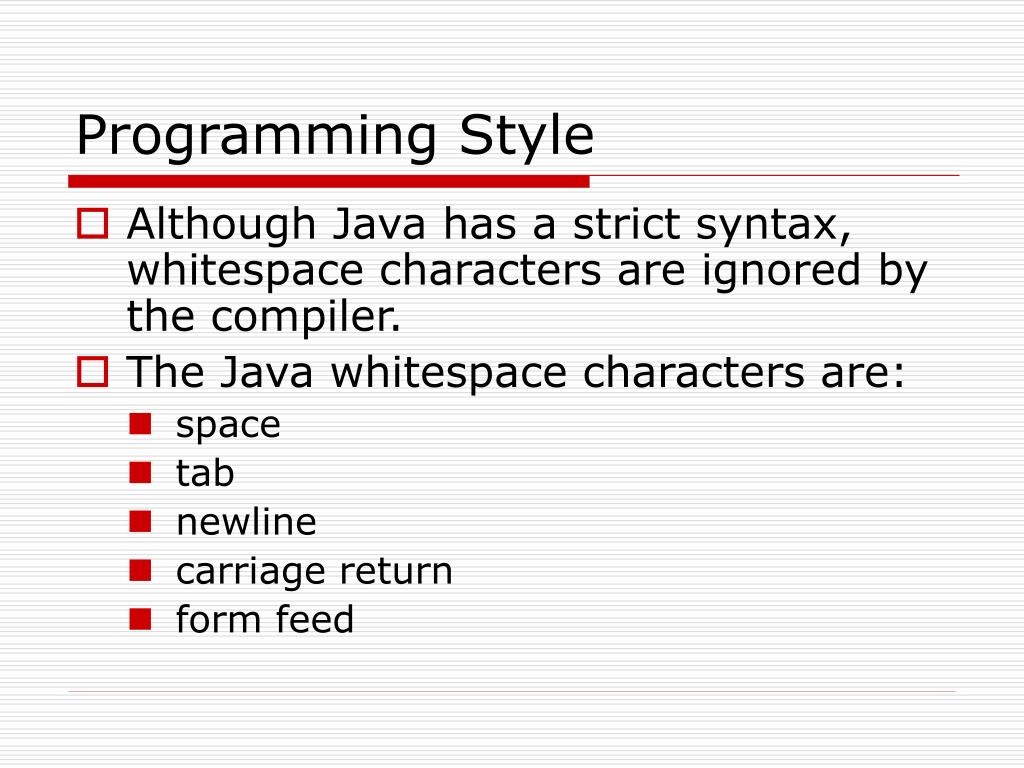 Programming Style

Although Java has a strict syntax, whitespace characters are ignored by the compiler.

The Java whitespace characters are:

space

tab

newline

carriage return

form feed